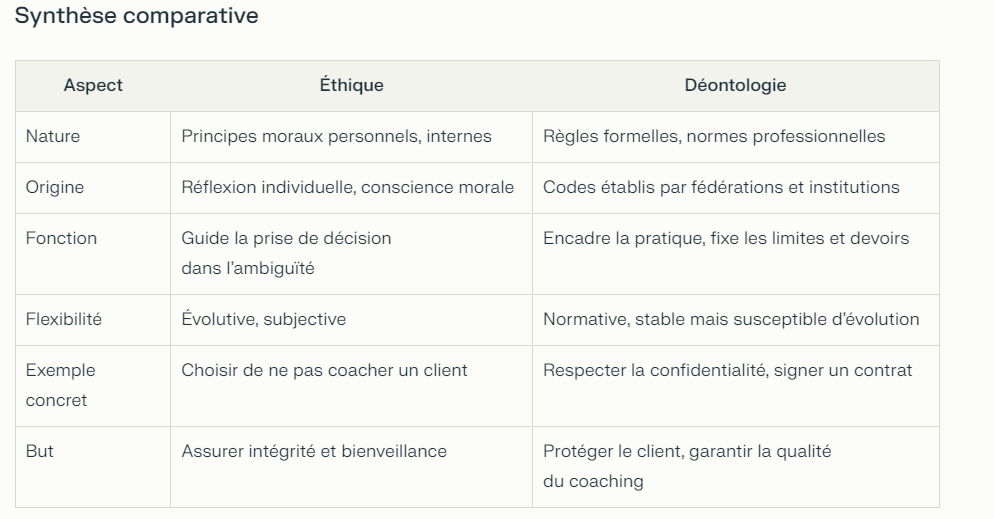 Synthèse comparative

| Aspect | Éthique | Déontologie |
|---|---|---|
| Nature | Principes moraux personnels, internes | Règles formelles, normes professionnelles |
| Origine | Réflexion individuelle, conscience morale | Codes établis par fédérations et institutions |
| Fonction | Guide la prise de décision dans l'ambiguïté | Encadre la pratique, fixe les limites et devoirs |
| Flexibilité | Évolutive, subjective | Normative, stable mais susceptible d'évolution |
| Exemple concret | Choisir de ne pas coacher un client | Respecter la confidentialité, signer un contrat |
| But | Assurer intégrité et bienveillance | Protéger le client, garantir la qualité du coaching |